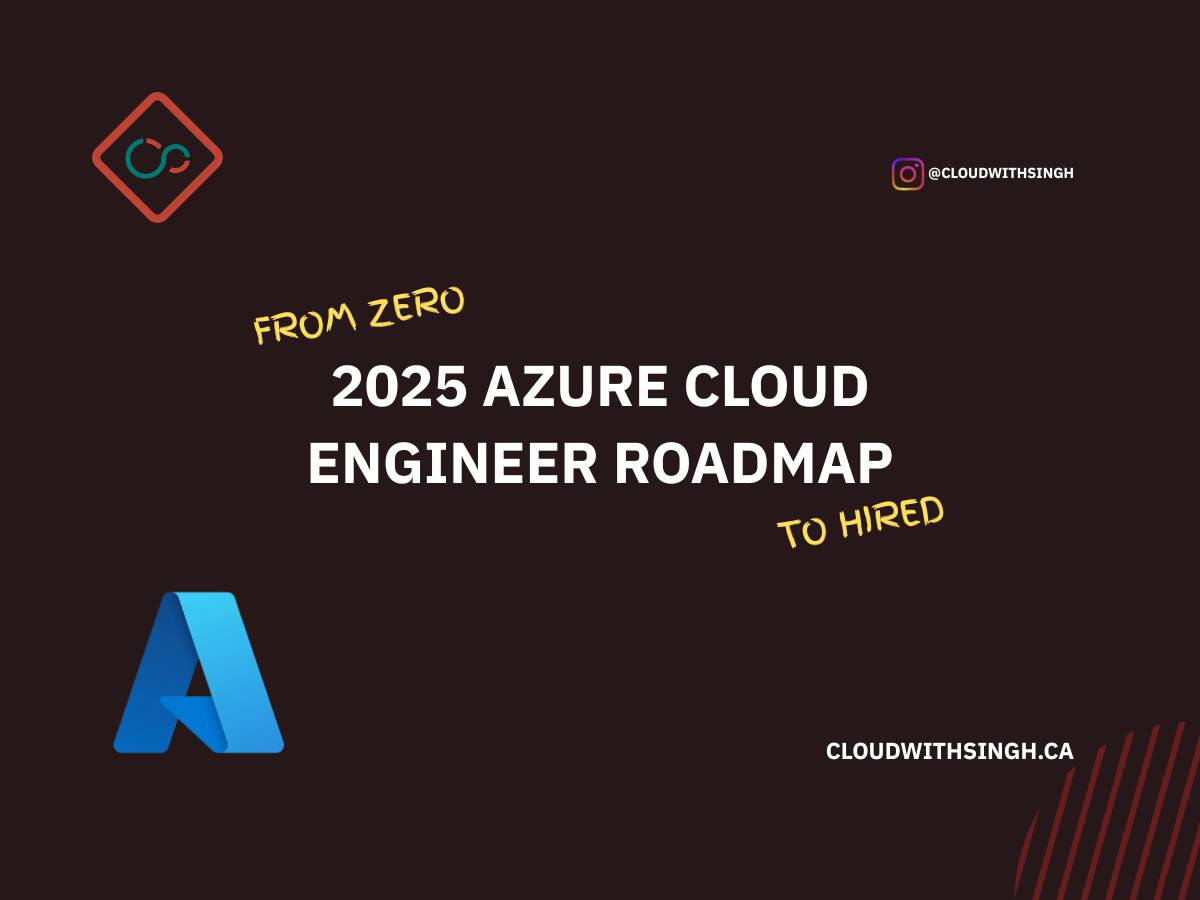 @CLOUDWITHSINGH

FROM ZERO

2025 AZURE CLOUD ENGINEER ROADMAP

TO HIRED

CLOUDWITHSINGH.CA